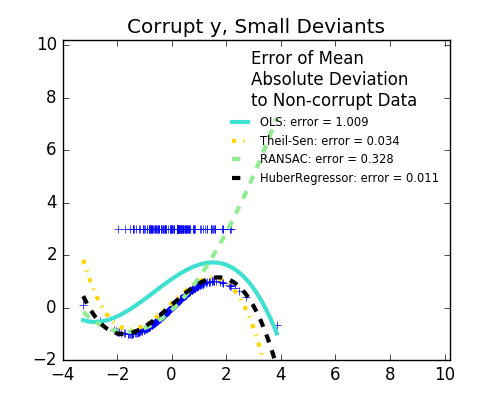 Corrupt y, Small Deviants

Error of Mean Absolute Deviation to Non-corrupt Data

OLS: error = 1.009
Theil-Sen: error = 0.034
RANSAC: error = 0.328
HuberRegressor: error = 0.011

10
8
6
4
2
0
−2

−4 −2 0 2 4 6 8 10